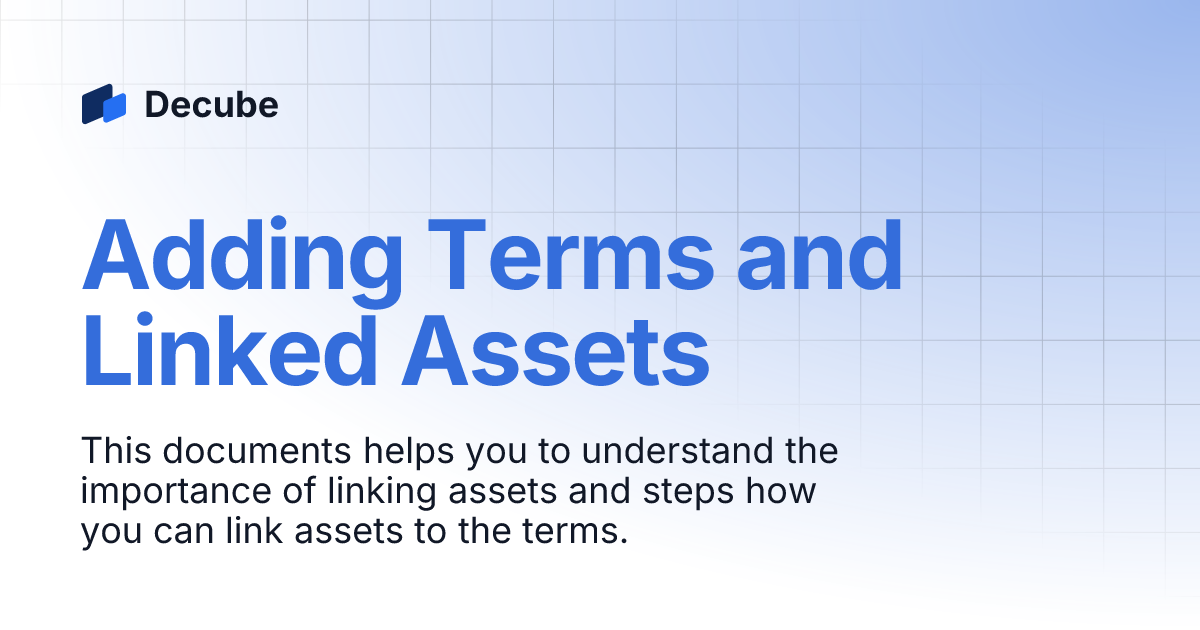 Decube

Adding Terms and Linked Assets

This documents helps you to understand the importance of linking assets and steps how you can link assets to the terms.